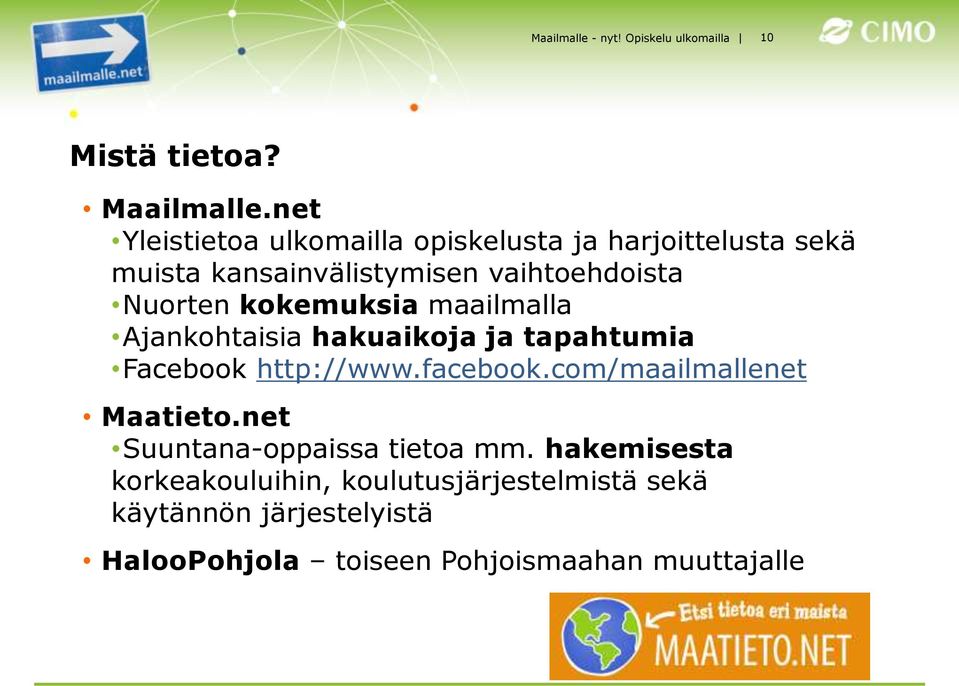 maailmalle.net

Maailmalle - nyt! Opiskelu ulkomailla | 10

CIMO

Mistä tietoa?

• Maailmalle.net
•Yleistietoa ulkomailla opiskelusta ja harjoittelusta sekä muista kansainvälistymisen vaihtoehdoista
•Nuorten kokemuksia maailmalla
•Ajankohtaisia hakuaikoja ja tapahtumia
•Facebook http://www.facebook.com/maailmallenet

• Maatieto.net
•Suuntana-oppaissa tietoa mm. hakemisesta korkeakouluihin, koulutusjärjestelmistä sekä käytännön järjestelyistä

• HalooPohjola – toiseen Pohjoismaahan muuttajalle

Etsi tietoa eri maista
MAATIETO.NET